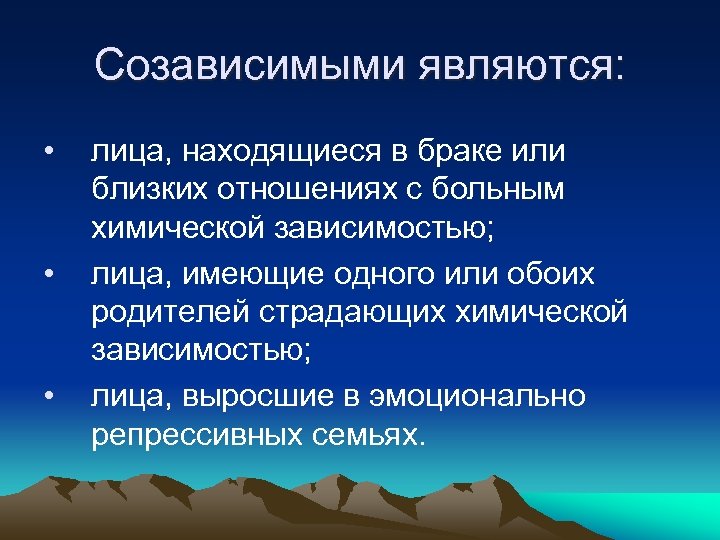 Созависимыми являются:

• лица, находящиеся в браке или близких отношениях с больным химической зависимостью;

• лица, имеющие одного или обоих родителей страдающих химической зависимостью;

• лица, выросшие в эмоционально репрессивных семьях.